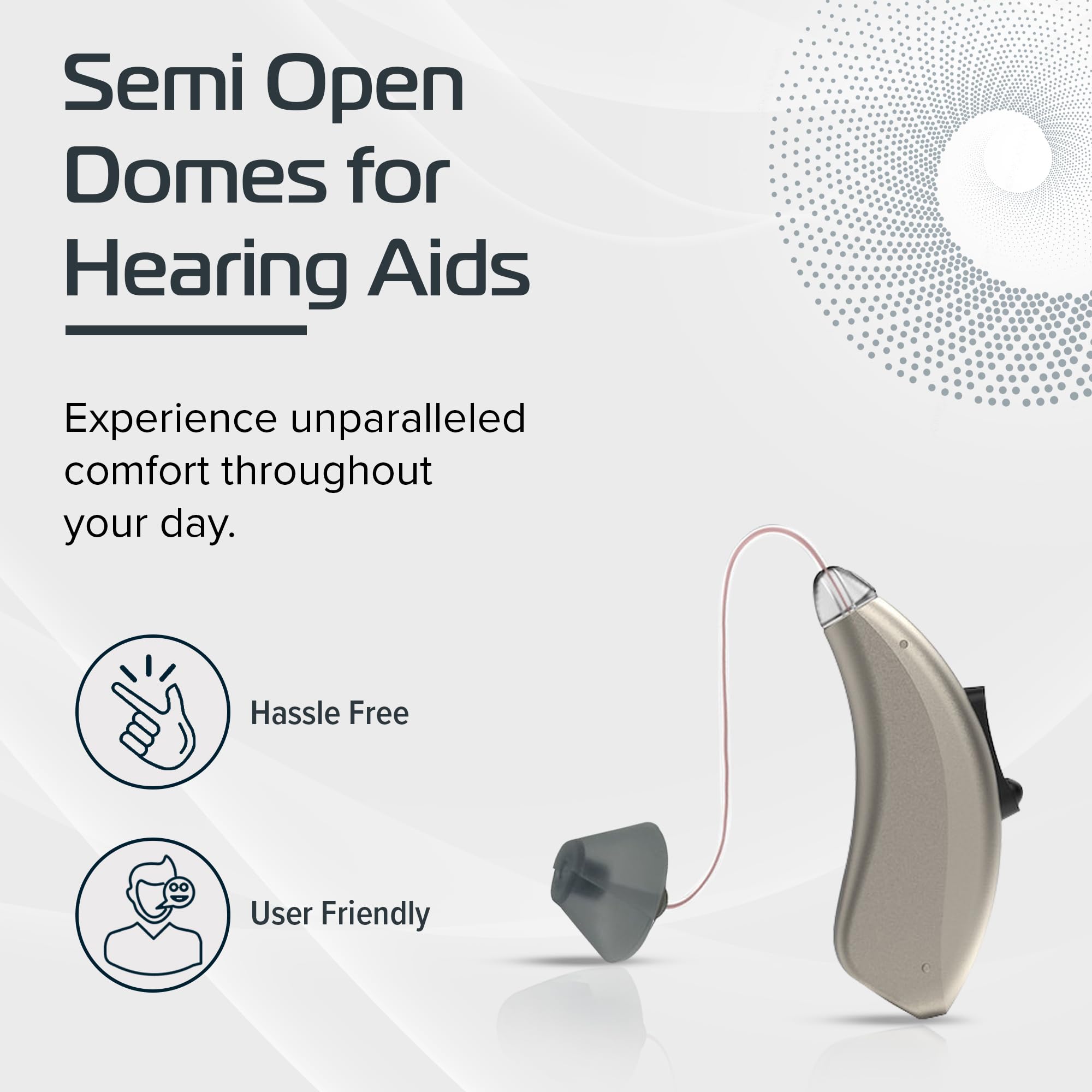 Semi Open Domes for Hearing Aids

Experience unparalleled comfort throughout your day.

Hassle Free

User Friendly